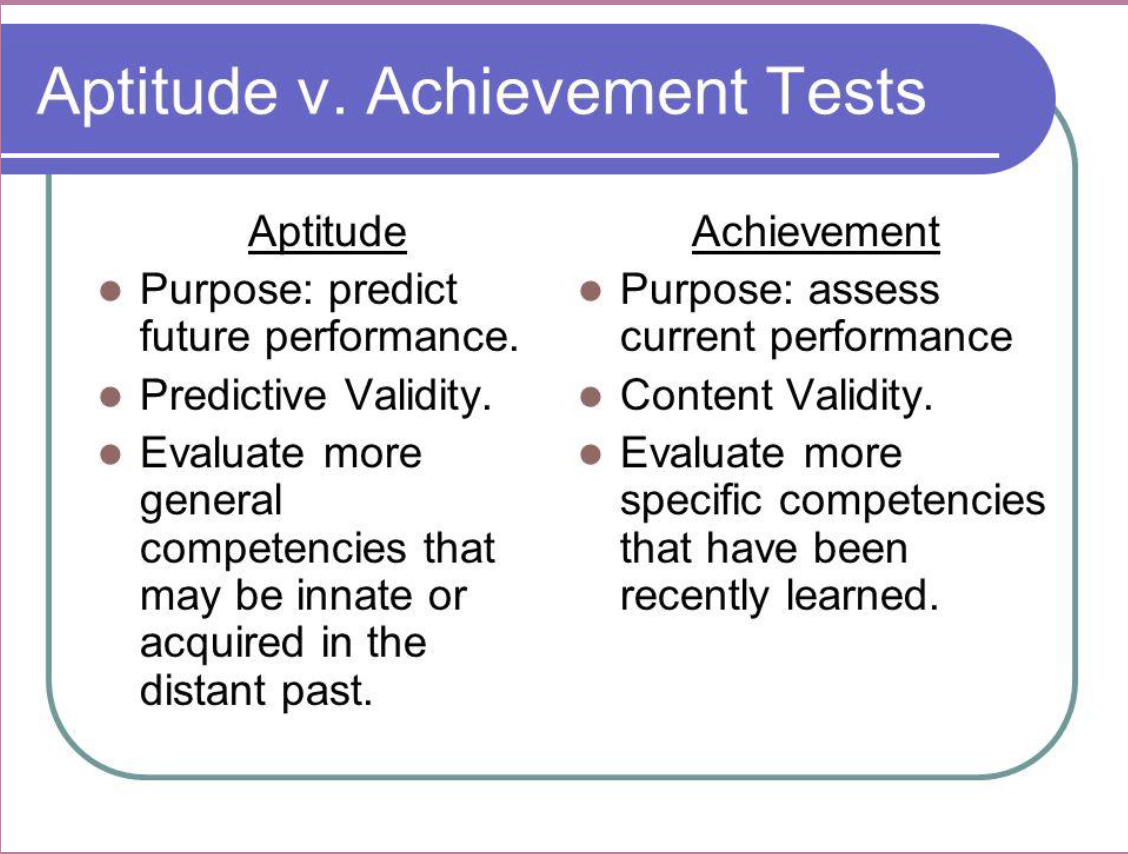 Aptitude v. Achievement Tests

Aptitude

- Purpose: predict future performance.
- Predictive Validity.
- Evaluate more general competencies that may be innate or acquired in the distant past.

Achievement

- Purpose: assess current performance
- Content Validity.
- Evaluate more specific competencies that have been recently learned.